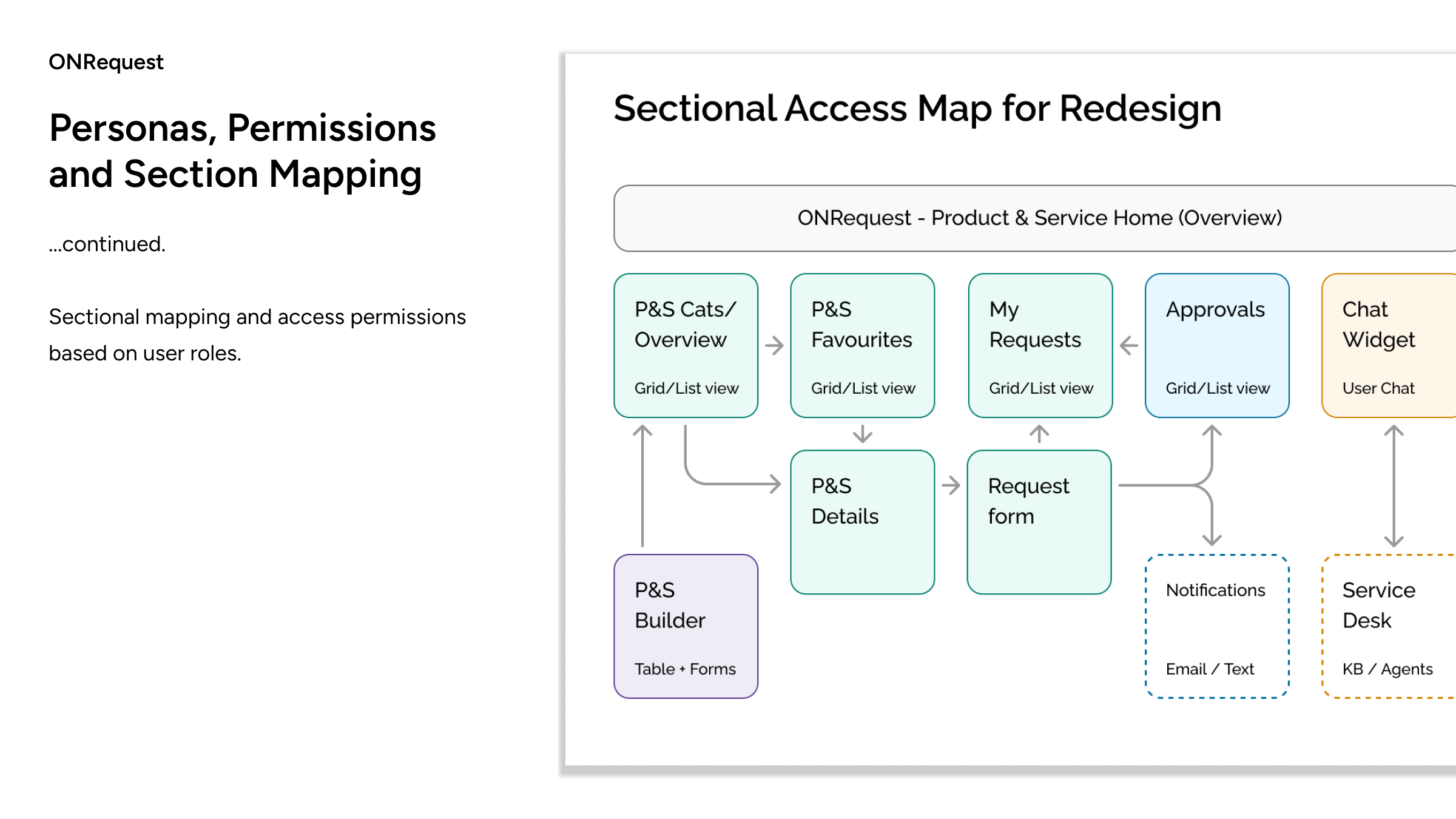 ONRequest

Personas, Permissions and Section Mapping

...continued.

Sectional mapping and access permissions based on user roles.

Sectional Access Map for Redesign

ONRequest - Product & Service Home (Overview)

P&S Cats/ Overview

Grid/List view

P&S Favourites

Grid/List view

My Requests

Grid/List view

Approvals

Grid/List view

Chat Widget

User Chat

P&S Details

Request form

P&S Builder

Table + Forms

Notifications

Email / Text

Service Desk

KB / Agents